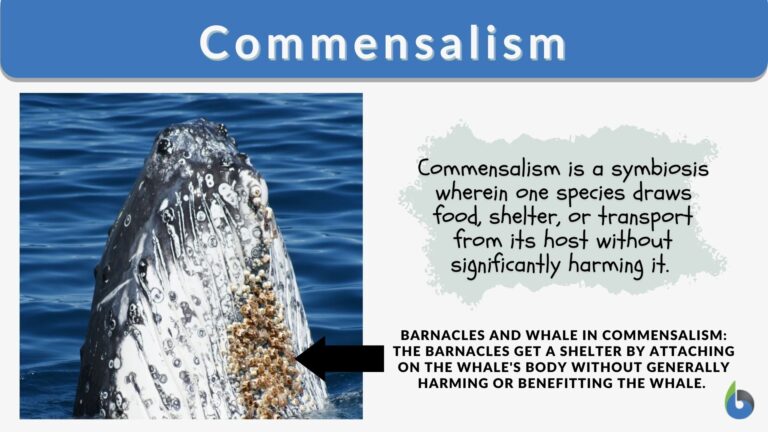 Commensalism

Commensalism is a symbiosis wherein one species draws food, shelter, or transport from its host without significantly harming it.

BARNACLES AND WHALE IN COMMENSALISM: THE BARNACLES GET A SHELTER BY ATTACHING ON THE WHALE'S BODY WITHOUT GENERALLY HARMING OR BENEFITTING THE WHALE.